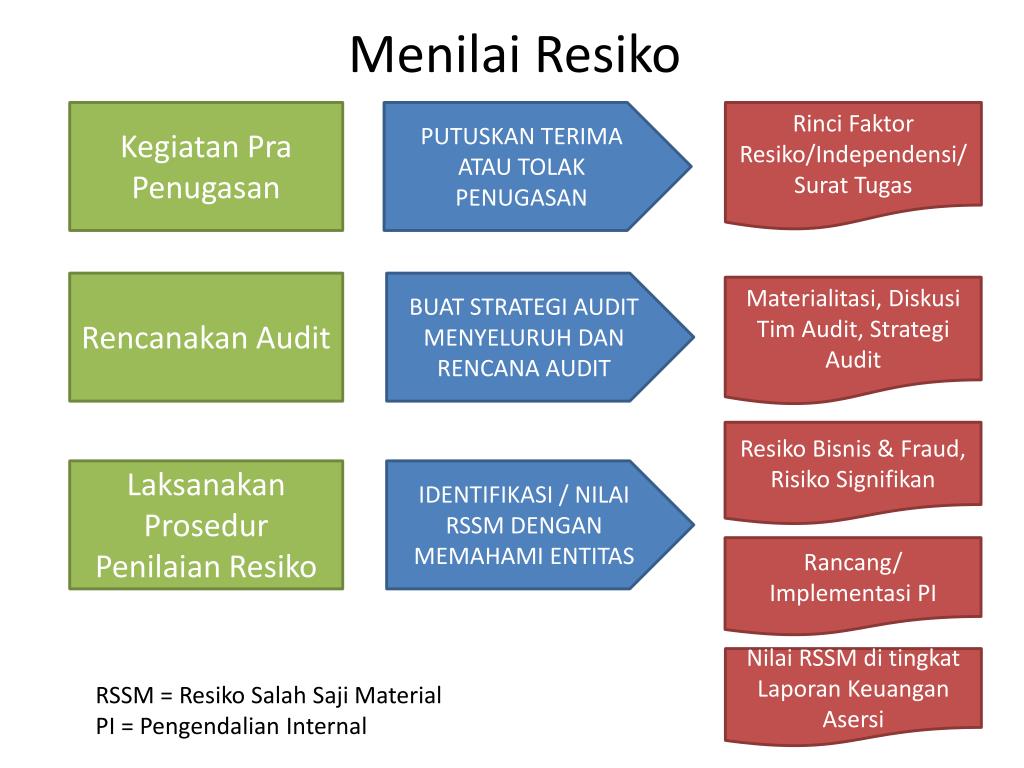 Menilai Resiko

Kegiatan Pra Penugasan

PUTUSKAN TERIMA ATAU TOLAK PENUGASAN

Rinci Faktor Resiko/Independensi/ Surat Tugas

Rencanakan Audit

BUAT STRATEGI AUDIT MENYELURUH DAN RENCANA AUDIT

Materialitasi, Diskusi Tim Audit, Strategi Audit

Laksanakan Prosedur Penilaian Resiko

IDENTIFIKASI / NILAI RSSM DENGAN MEMAHAMI ENTITAS

Resiko Bisnis & Fraud, Risiko Signifikan

Rancang/ Implementasi PI

Nilai RSSM di tingkat Laporan Keuangan Asersi

RSSM = Resiko Salah Saji Material
PI = Pengendalian Internal